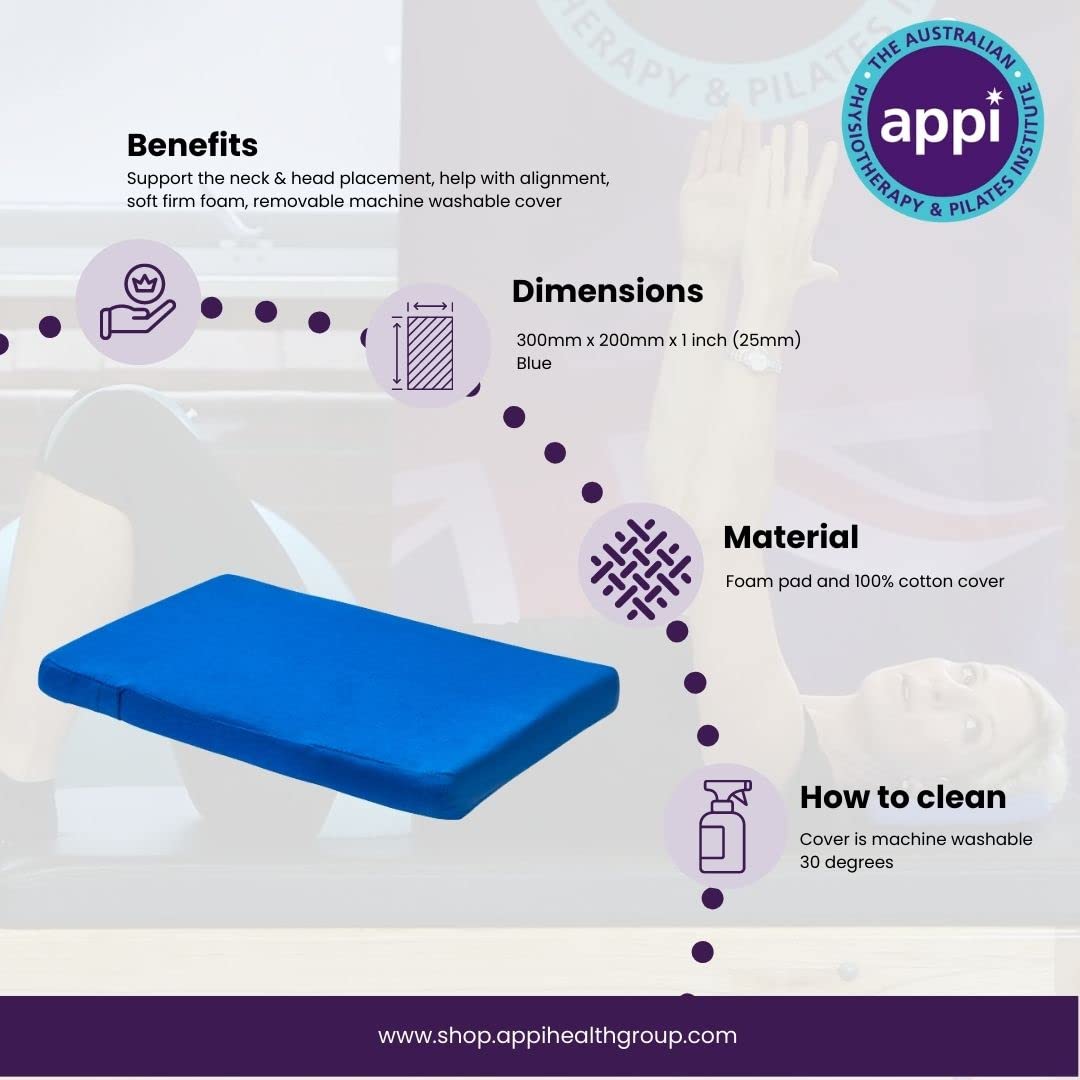 THE AUSTRALIAN PHYSIOTHERAPY & PILATES INSTITUTE
appi

Benefits
Support the neck & head placement, help with alignment, soft firm foam, removable machine washable cover

Dimensions
300mm x 200mm x 1 inch (25mm)
Blue

Material
Foam pad and 100% cotton cover

How to clean
Cover is machine washable 30 degrees

www.shop.appihealthgroup.com